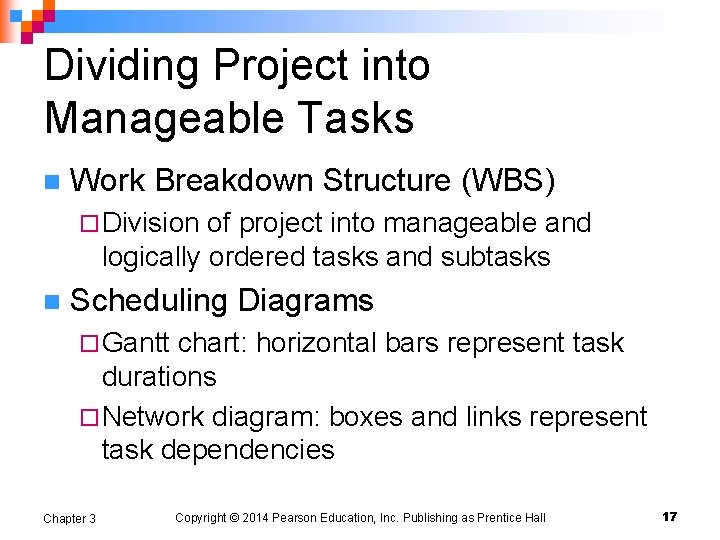 Dividing Project into Manageable Tasks

■ Work Breakdown Structure (WBS)
 □ Division of project into manageable and logically ordered tasks and subtasks
■ Scheduling Diagrams
 □ Gantt chart: horizontal bars represent task durations
 □ Network diagram: boxes and links represent task dependencies

Chapter 3

Copyright © 2014 Pearson Education, Inc. Publishing as Prentice Hall

17